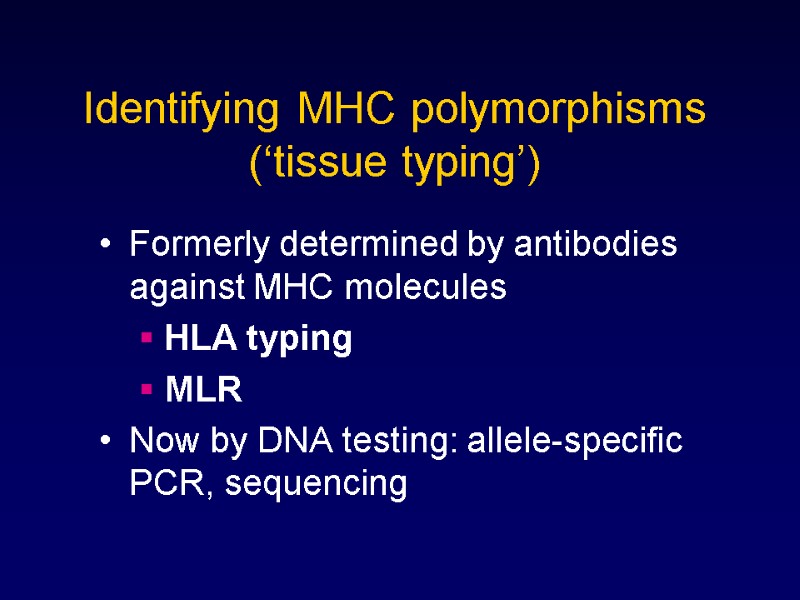 Identifying MHC polymorphisms (‘tissue typing’)

• Formerly determined by antibodies against MHC molecules
▪ HLA typing
▪ MLR
• Now by DNA testing: allele-specific PCR, sequencing